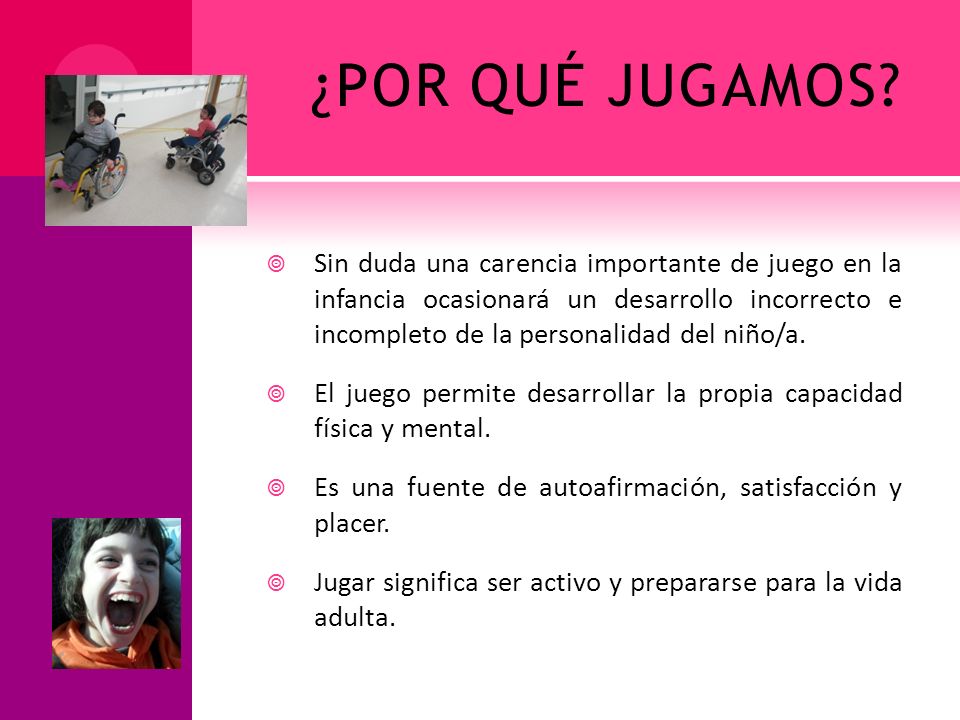 ¿POR QUÉ JUGAMOS?

Sin duda una carencia importante de juego en la infancia ocasionará un desarrollo incorrecto e incompleto de la personalidad del niño/a.

El juego permite desarrollar la propia capacidad física y mental.

Es una fuente de autoafirmación, satisfacción y placer.

Jugar significa ser activo y prepararse para la vida adulta.